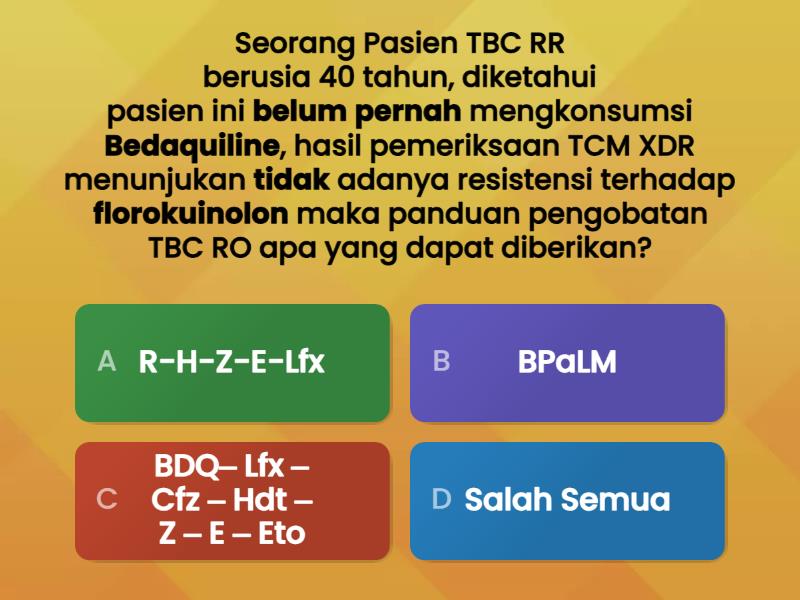 Seorang Pasien TBC RR berusia 40 tahun, diketahui pasien ini belum pernah mengkonsumsi Bedaquiline, hasil pemeriksaan TCM XDR menunjukan tidak adanya resistensi terhadap florokuinolon maka panduan pengobatan TBC RO apa yang dapat diberikan?

A R-H-Z-E-Lfx

B BPaLM

C BDQ– Lfx – Cfz – Hdt – Z – E – Eto

D Salah Semua